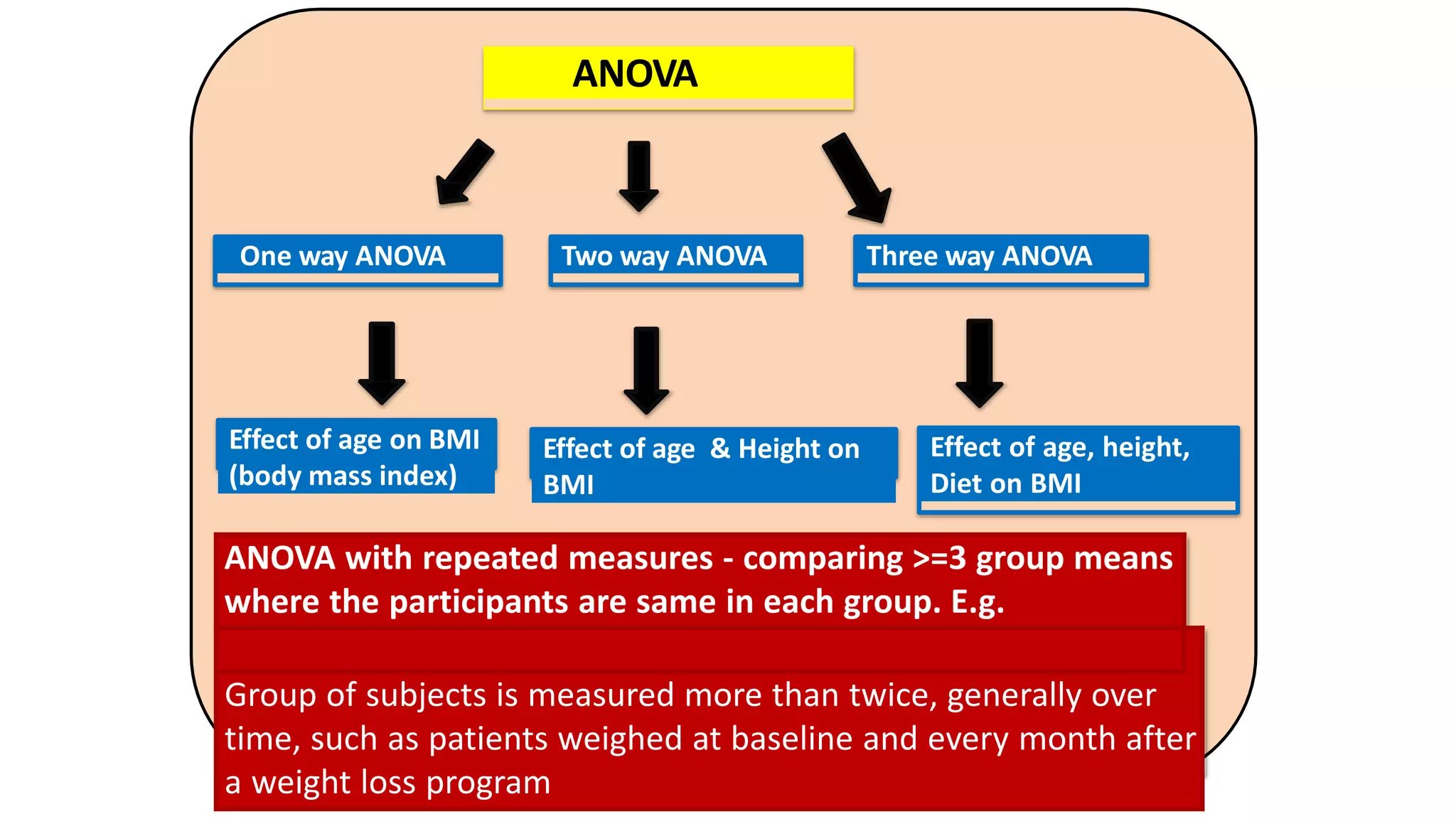 ANOVA

One way ANOVA

Two way ANOVA

Three way ANOVA

Effect of age on BMI (body mass index)

Effect of age & Height on BMI

Effect of age, height, Diet on BMI

ANOVA with repeated measures - comparing >=3 group means where the participants are same in each group. E.g.

Group of subjects is measured more than twice, generally over time, such as patients weighed at baseline and every month after a weight loss program